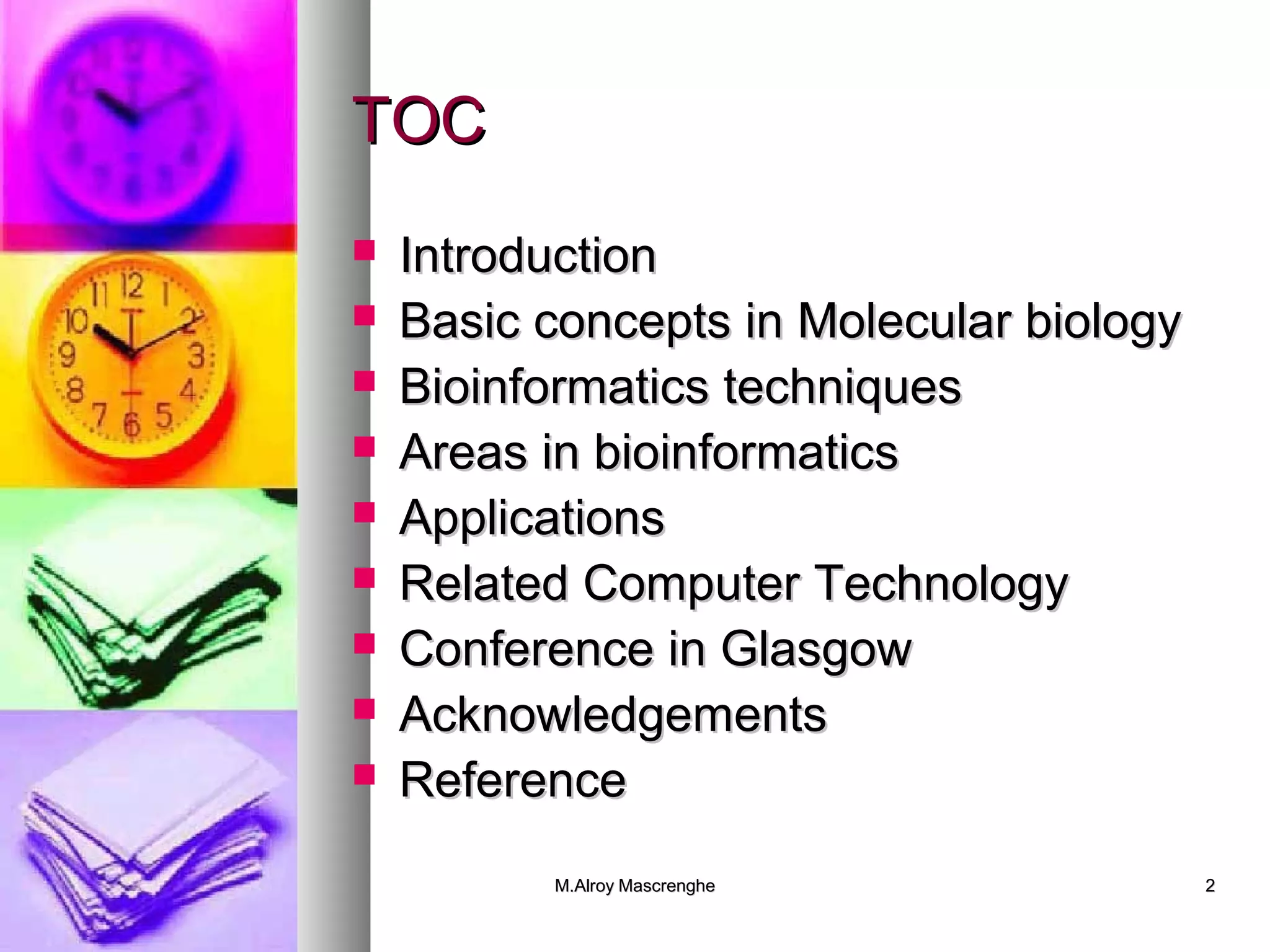 TOC

- Introduction
- Basic concepts in Molecular biology
- Bioinformatics techniques
- Areas in bioinformatics
- Applications
- Related Computer Technology
- Conference in Glasgow
- Acknowledgements
- Reference

M.Alroy Mascrenghe

2